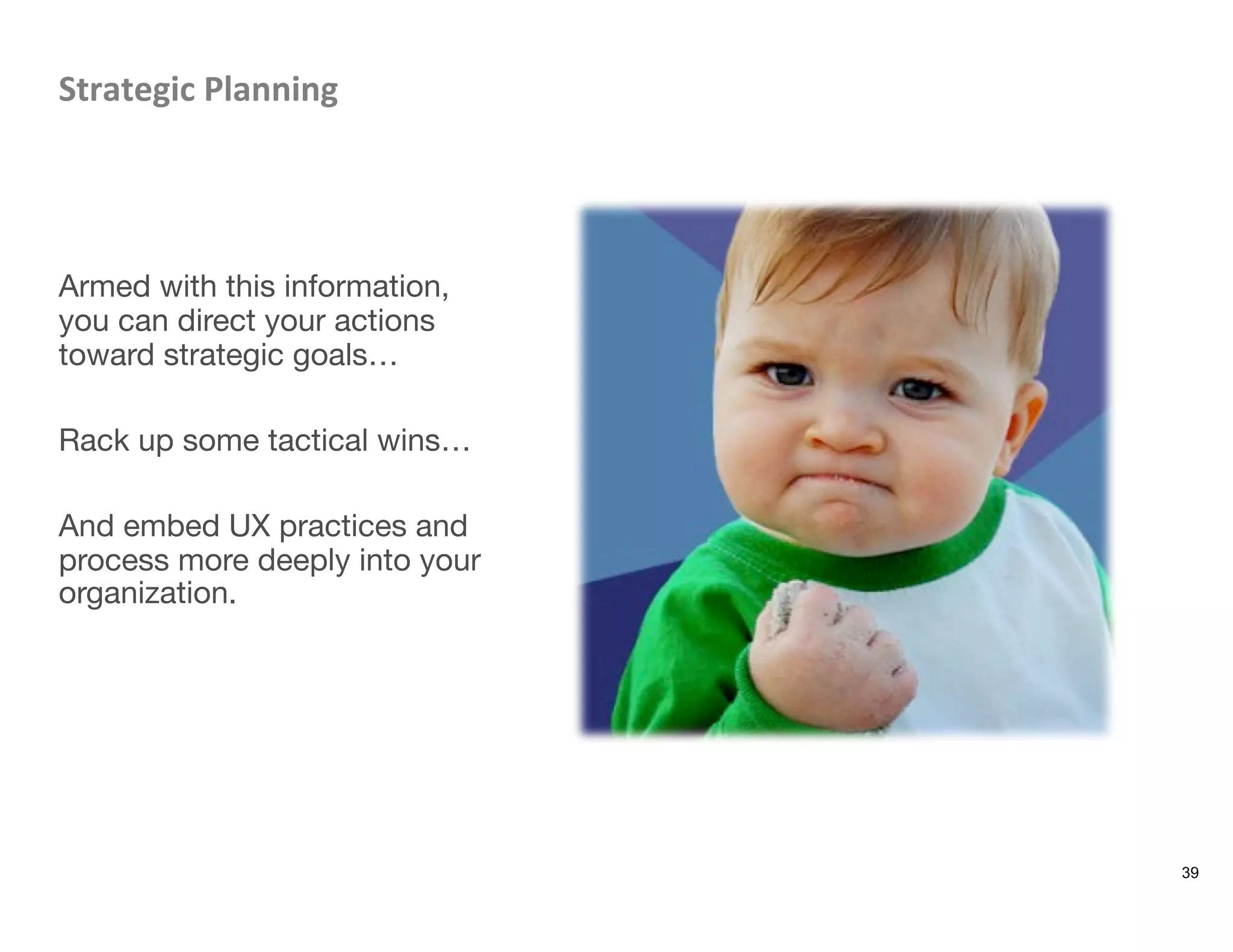 Strategic Planning

Armed with this information, you can direct your actions toward strategic goals…

Rack up some tactical wins…

And embed UX practices and process more deeply into your organization.

39